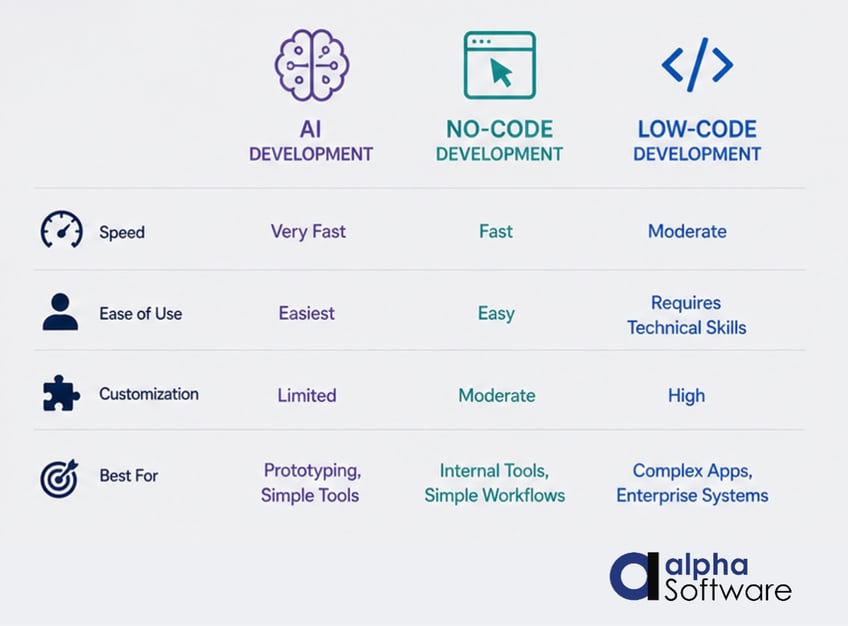 | | AI DEVELOPMENT | NO-CODE DEVELOPMENT | LOW-CODE DEVELOPMENT |
|---|---|---|---|
| Speed | Very Fast | Fast | Moderate |
| Ease of Use | Easiest | Easy | Requires Technical Skills |
| Customization | Limited | Moderate | High |
| Best For | Prototyping, Simple Tools | Internal Tools, Simple Workflows | Complex Apps, Enterprise Systems |

alpha Software